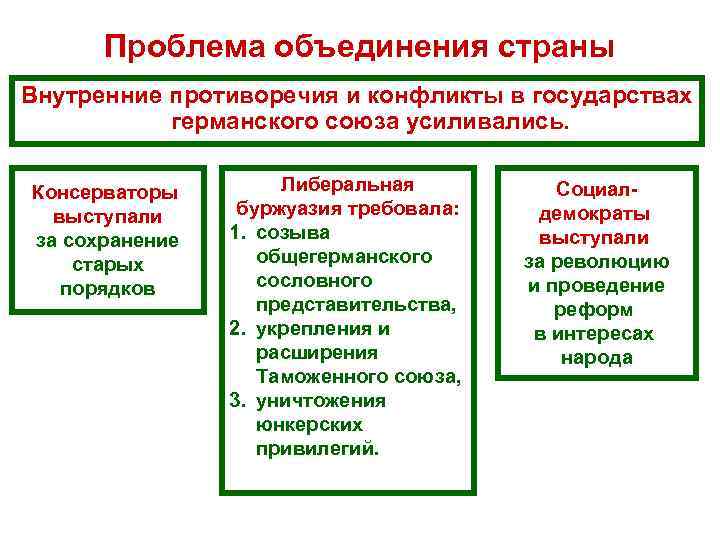 Проблема объединения страны

Внутренние противоречия и конфликты в государствах германского союза усиливались.

Консерваторы выступали за сохранение старых порядков

Либеральная буржуазия требовала:
1. созыва общегерманского сословного представительства,
2. укрепления и расширения Таможенного союза,
3. уничтожения юнкерских привилегий.

Социал-демократы выступали за революцию и проведение реформ в интересах народа